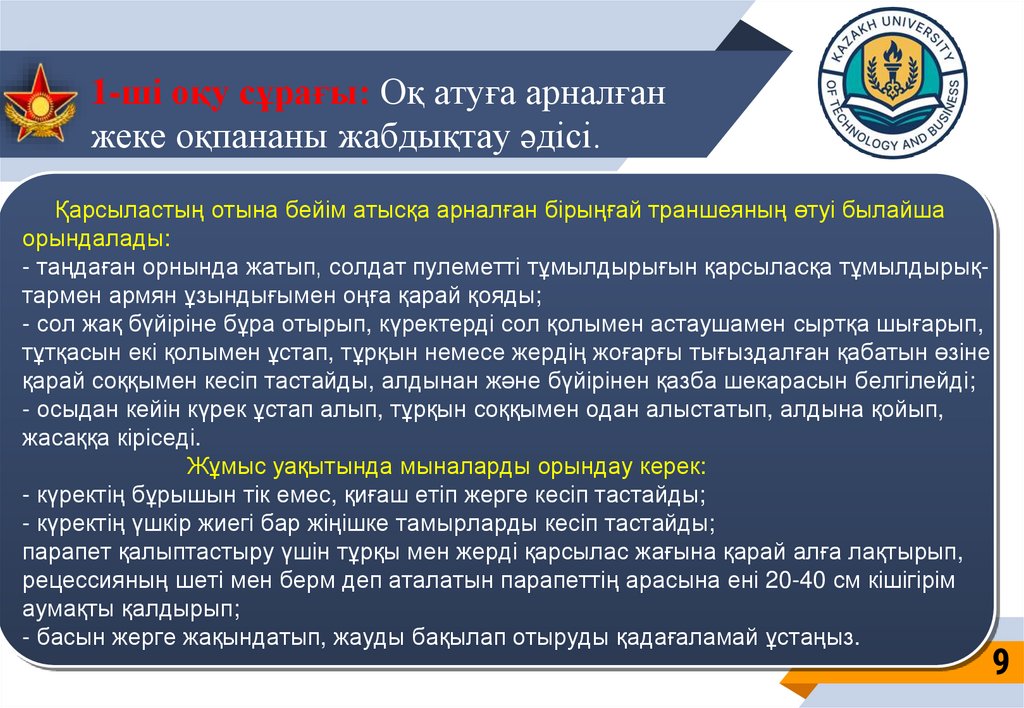 1-ші оқу сұрағы: Оқ атуға арналған жеке оқпананы жабдықтау әдісі.

KAZAKH UNIVERSITY OF TECHNOLOGY AND BUSINESS

Қарсыластың отына бейім атысқа арналған бірыңғай траншеяның өтуі былайша орындалады:
- таңдаған орнында жатып, солдат пулеметті тұмылдырығын қарсыласқа тұмылдырықтармен армян ұзындығымен оңға қарай қояды;
- сол жақ бүйіріне бұра отырып, күректерді сол қолымен астаушамен сыртқа шығарып, тұтқасын екі қолымен ұстап, тұрқын немесе жердің жоғарғы тығыздалған қабатын өзіне қарай соққымен кесіп тастайды, алдынан және бүйірінен қазба шекарасын белгілейді;
- осыдан кейін күрек ұстап алып, тұрқын соққымен одан алыстатып, алдына қойып, жасаққа кіріседі.
Жұмыс уақытында мыналарды орындау керек:
- күректің бұрышын тік емес, қиғаш етіп жерге кесіп тастайды;
- күректің үшкір жиегі бар жіңішке тамырларды кесіп тастайды;
парапет қалыптастыру үшін тұрқы мен жерді қарсылас жағына қарай алға лақтырып, рецессияның шеті мен берм деп аталатын парапеттің арасына ені 20-40 см кішігірім аумақты қалдырып;
- басын жерге жақындатып, жауды бақылап отыруды қадағаламай ұстаңыз.

9